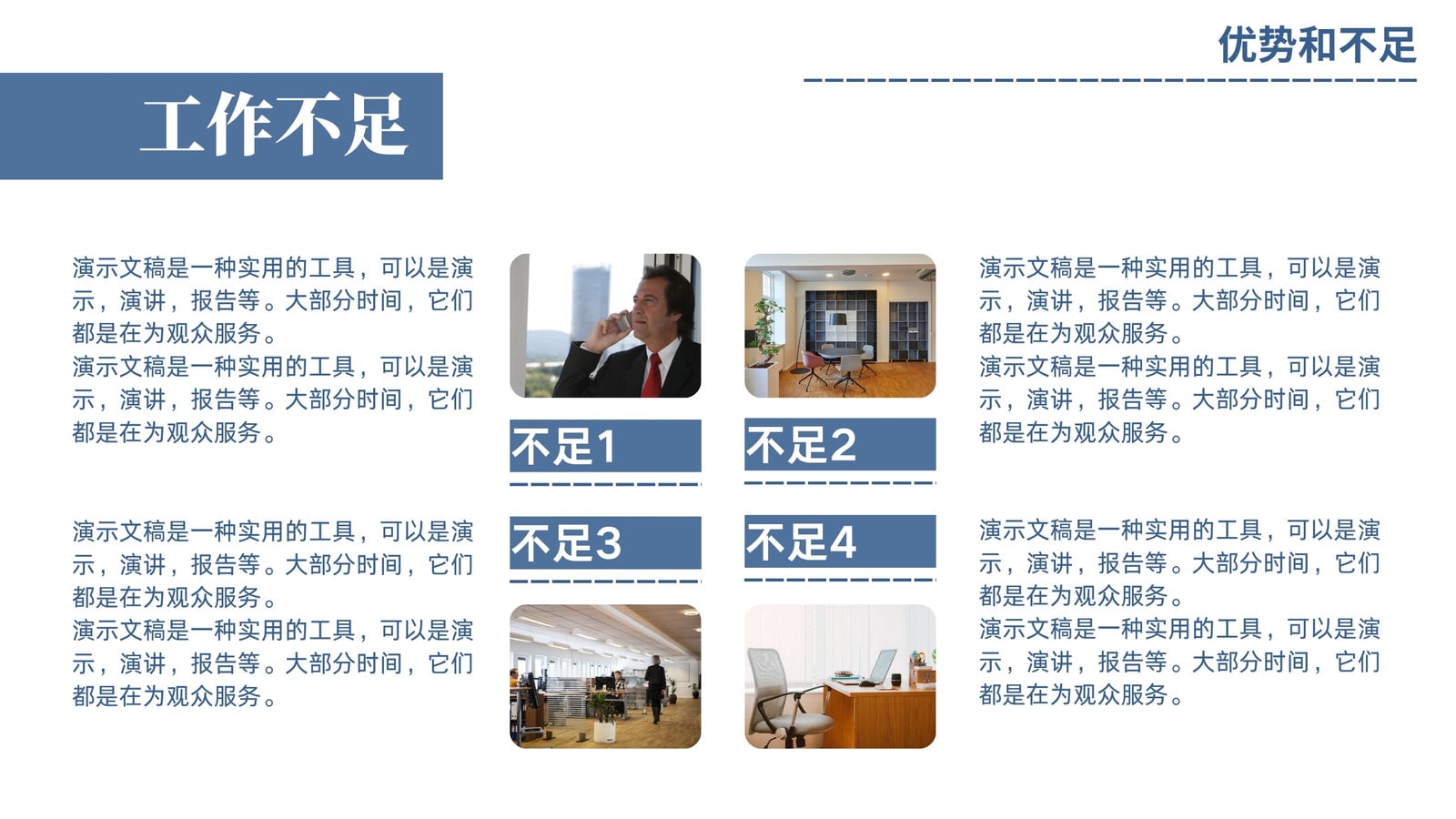 优势和不足

工作不足

演示文稿是一种实用的工具，可以是演示，演讲，报告等。大部分时间，它们都是在为观众服务。
演示文稿是一种实用的工具，可以是演示，演讲，报告等。大部分时间，它们都是在为观众服务。

不足1

不足2

演示文稿是一种实用的工具，可以是演示，演讲，报告等。大部分时间，它们都是在为观众服务。
演示文稿是一种实用的工具，可以是演示，演讲，报告等。大部分时间，它们都是在为观众服务。

演示文稿是一种实用的工具，可以是演示，演讲，报告等。大部分时间，它们都是在为观众服务。
演示文稿是一种实用的工具，可以是演示，演讲，报告等。大部分时间，它们都是在为观众服务。

不足3

不足4

演示文稿是一种实用的工具，可以是演示，演讲，报告等。大部分时间，它们都是在为观众服务。
演示文稿是一种实用的工具，可以是演示，演讲，报告等。大部分时间，它们都是在为观众服务。